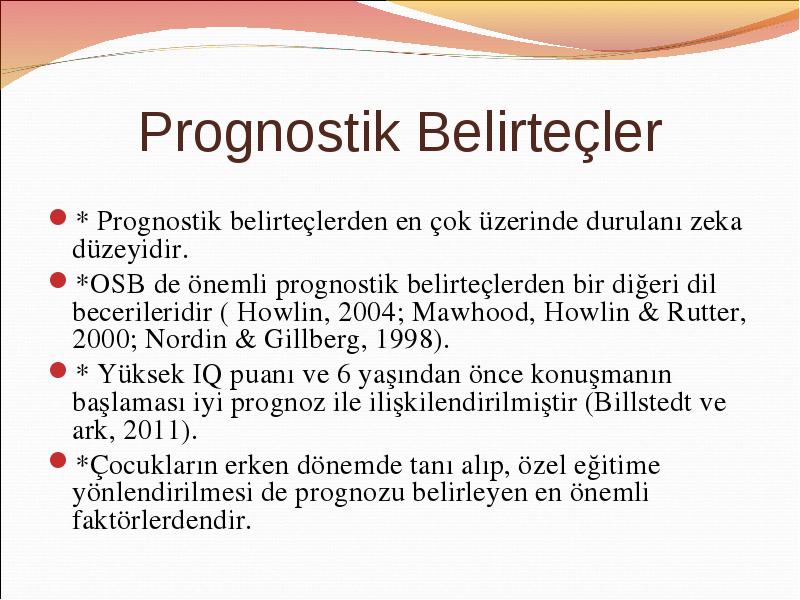 Prognostik Belirteçler

* Prognostik belirteçlerden en çok üzerinde durulanı zeka düzeyidir.

*OSB de önemli prognostik belirteçlerden bir diğeri dil becerileridir ( Howlin, 2004; Mawhood, Howlin & Rutter, 2000; Nordin & Gillberg, 1998).

* Yüksek IQ puanı ve 6 yaşından önce konuşmanın başlaması iyi prognoz ile ilişkilendirilmiştir (Billstedt ve ark, 2011).

*Çocukların erken dönemde tanı alıp, özel eğitime yönlendirilmesi de prognozu belirleyen en önemli faktörlerdendir.